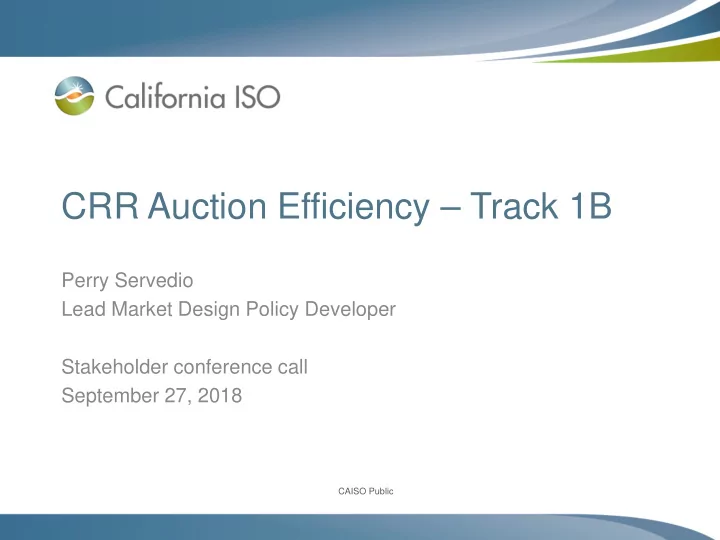 California ISO

CRR Auction Efficiency – Track 1B

Perry Servedio
Lead Market Design Policy Developer

Stakeholder conference call
September 27, 2018

CAISO Public